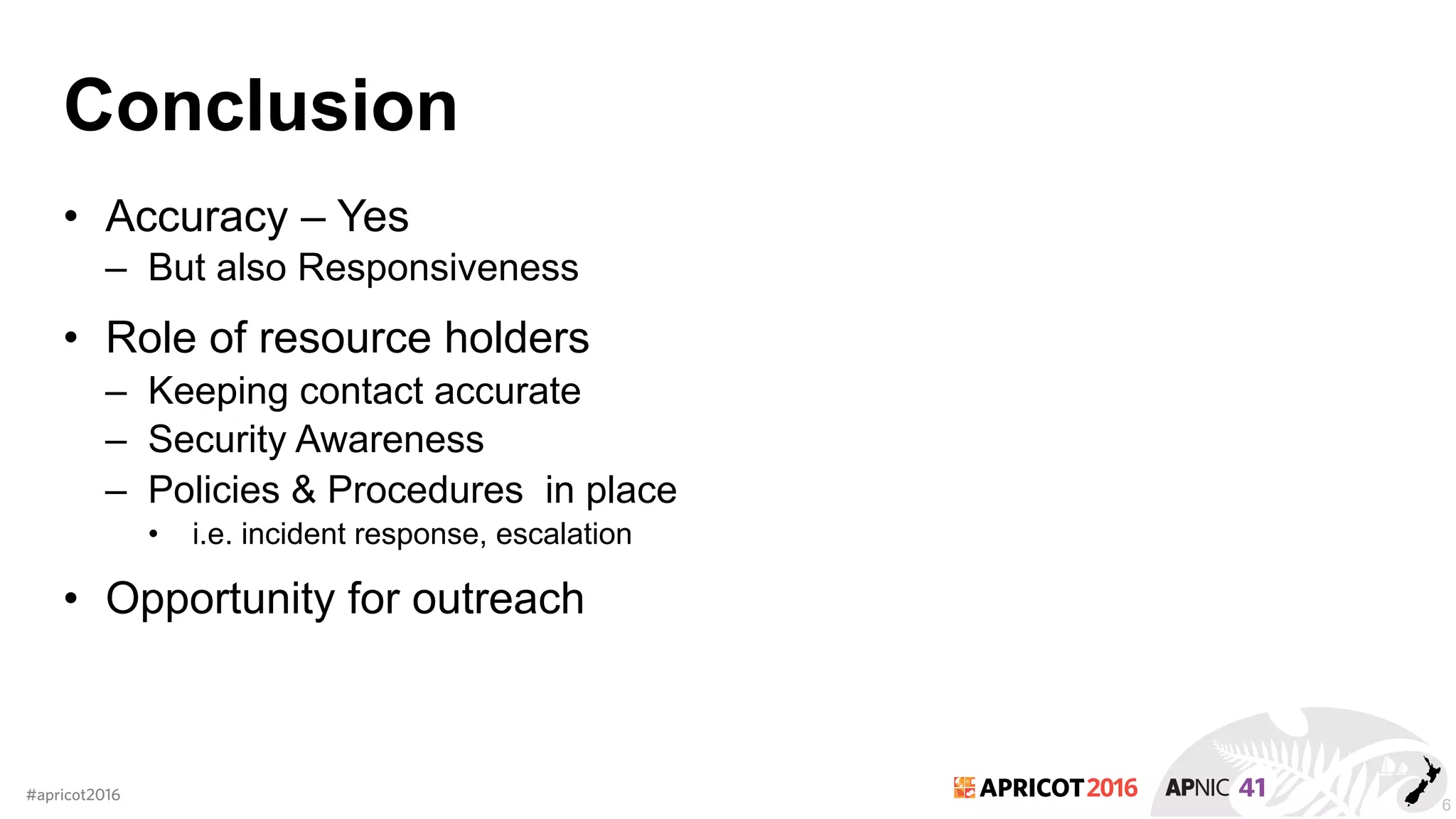 Conclusion

• Accuracy – Yes
– But also Responsiveness

• Role of resource holders
– Keeping contact accurate
– Security Awareness
– Policies & Procedures in place
• i.e. incident response, escalation

• Opportunity for outreach

#apricot2016

APRICOT 2016 APNIC 41

6